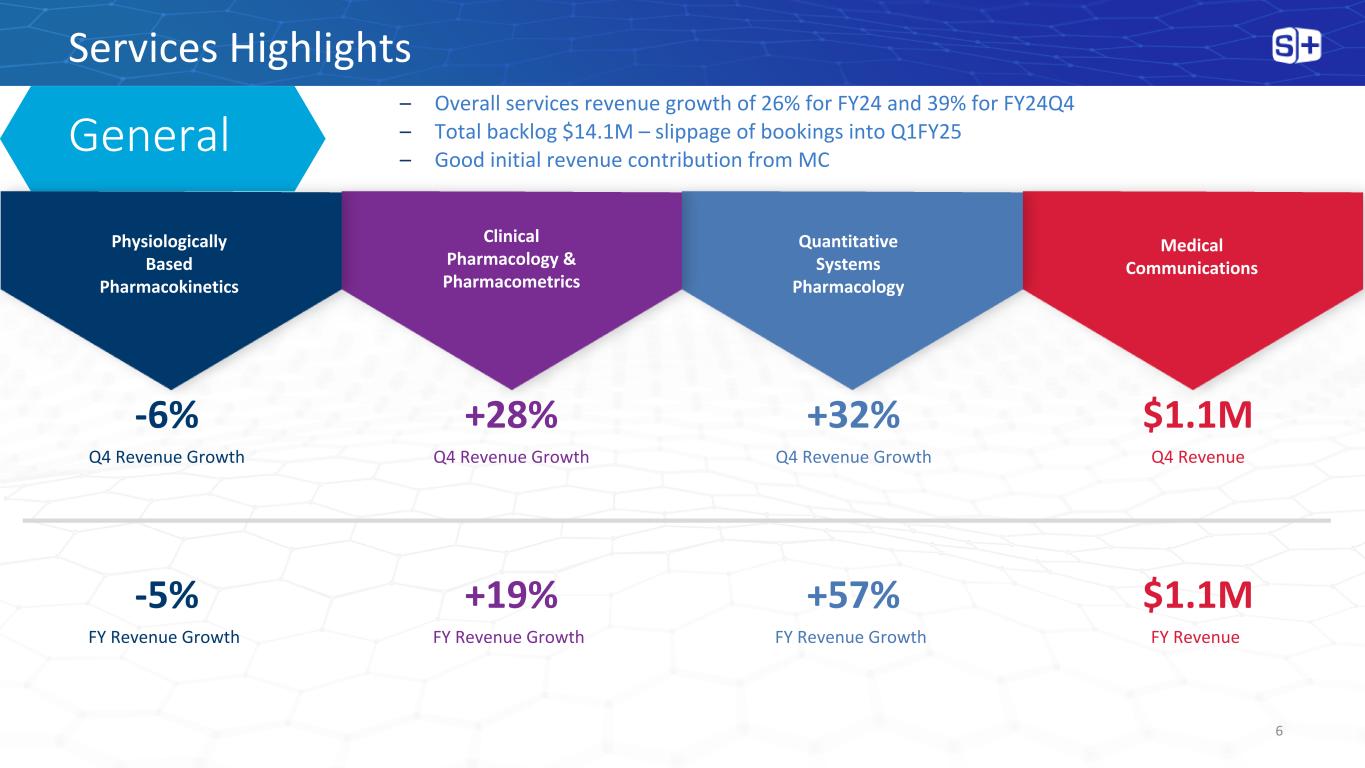 Services Highlights

S+

General

– Overall services revenue growth of 26% for FY24 and 39% for FY24Q4
– Total backlog $14.1M – slippage of bookings into Q1FY25
– Good initial revenue contribution from MC

Physiologically Based Pharmacokinetics

-6%
Q4 Revenue Growth

-5%
FY Revenue Growth

Clinical Pharmacology & Pharmacometrics

+28%
Q4 Revenue Growth

+19%
FY Revenue Growth

Quantitative Systems Pharmacology

+32%
Q4 Revenue Growth

+57%
FY Revenue Growth

Medical Communications

$1.1M
Q4 Revenue

$1.1M
FY Revenue

6